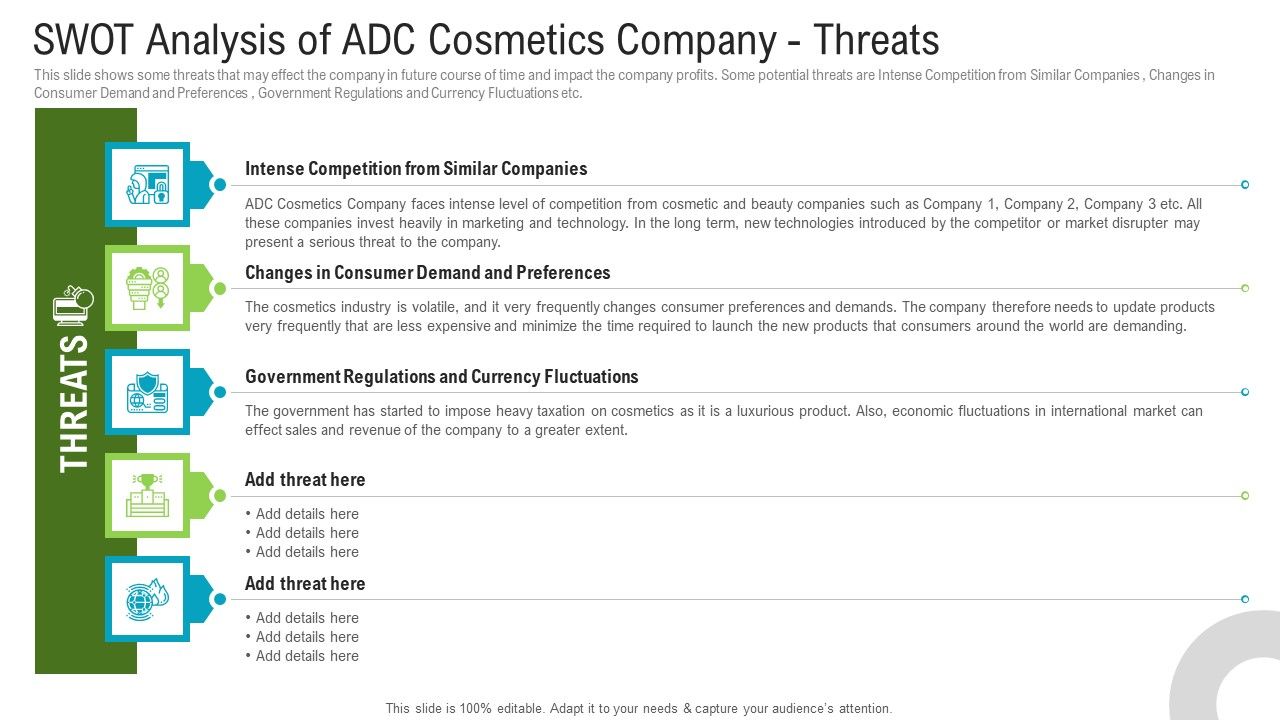 SWOT Analysis of ADC Cosmetics Company - Threats

This slide shows some threats that may effect the company in future course of time and impact the company profits. Some potential threats are Intense Competition from Similar Companies , Changes in Consumer Demand and Preferences , Government Regulations and Currency Fluctuations etc.

THREATS

Intense Competition from Similar Companies

ADC Cosmetics Company faces intense level of competition from cosmetic and beauty companies such as Company 1, Company 2, Company 3 etc. All these companies invest heavily in marketing and technology. In the long term, new technologies introduced by the competitor or market disrupter may present a serious threat to the company.

Changes in Consumer Demand and Preferences

The cosmetics industry is volatile, and it very frequently changes consumer preferences and demands. The company therefore needs to update products very frequently that are less expensive and minimize the time required to launch the new products that consumers around the world are demanding.

Government Regulations and Currency Fluctuations

The government has started to impose heavy taxation on cosmetics as it is a luxurious product. Also, economic fluctuations in international market can effect sales and revenue of the company to a greater extent.

Add threat here

• Add details here
• Add details here
• Add details here

Add threat here

• Add details here
• Add details here
• Add details here

This slide is 100% editable. Adapt it to your needs & capture your audience's attention.